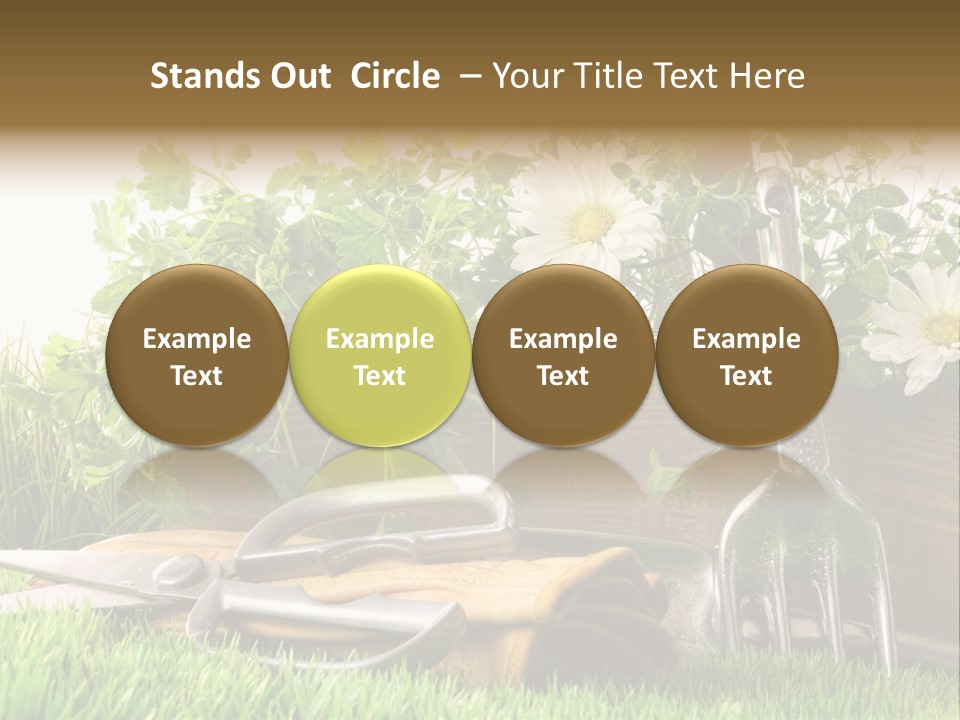 Stands Out Circle – Your Title Text Here

Example Text

Example Text

Example Text

Example Text